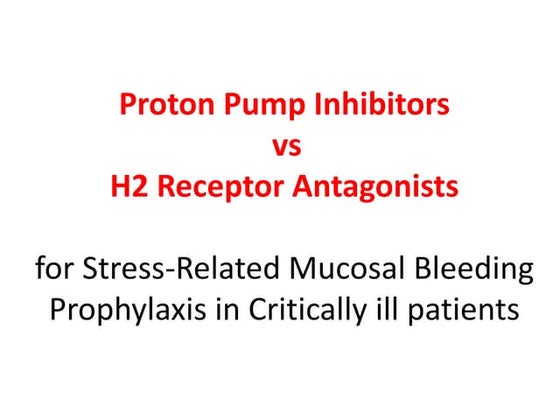 Proton Pump Inhibitors
vs
H2 Receptor Antagonists

for Stress-Related Mucosal Bleeding Prophylaxis in Critically ill patients